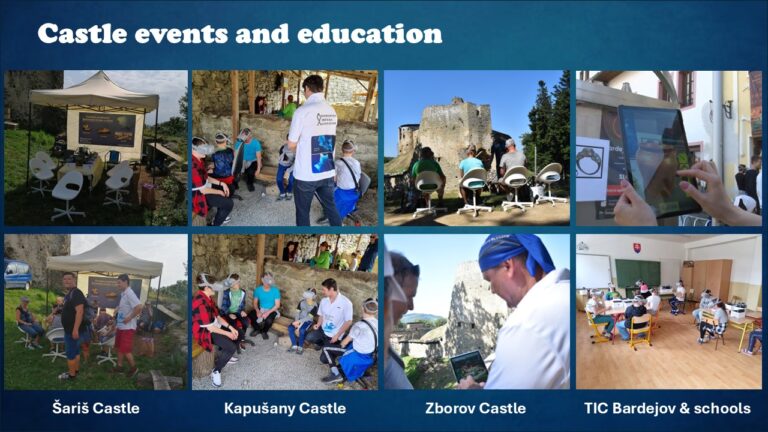 Castle events and education

Šariš Castle

Kapušany Castle

Zborov Castle

TIC Bardejov & schools